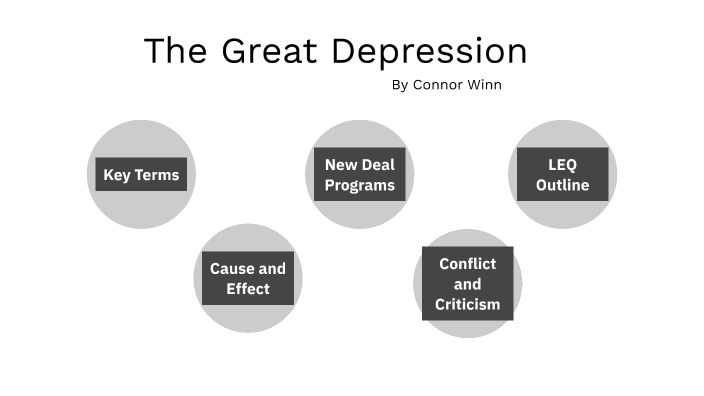 The Great Depression

By Connor Winn

Key Terms

New Deal Programs

LEQ Outline

Cause and Effect

Conflict and Criticism